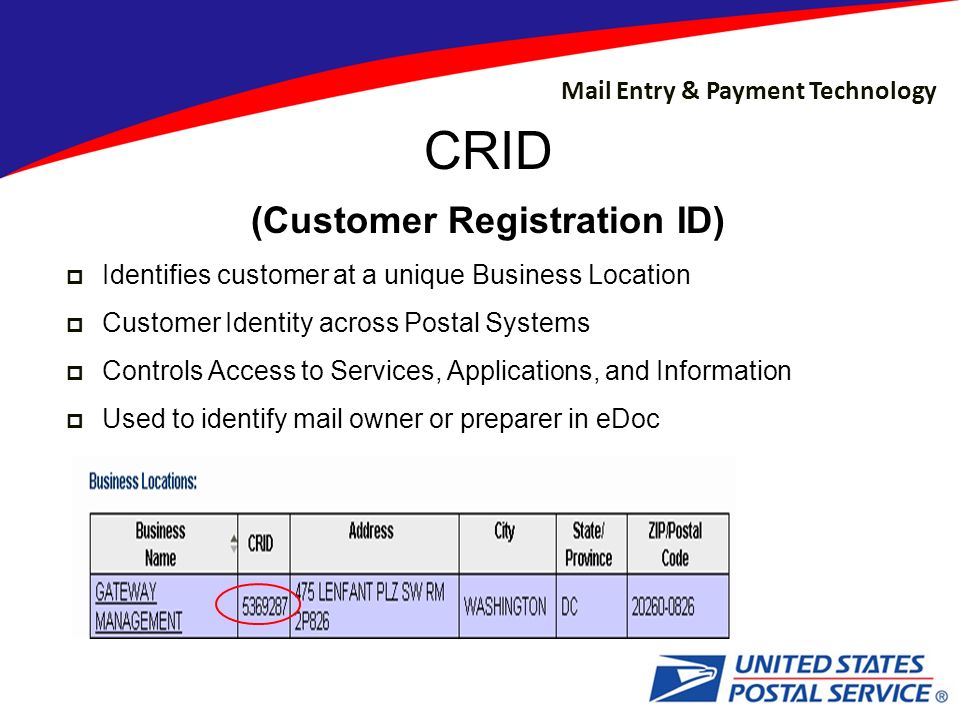 Mail Entry & Payment Technology

CRID

(Customer Registration ID)

Identifies customer at a unique Business Location

Customer Identity across Postal Systems

Controls Access to Services, Applications, and Information

Used to identify mail owner or preparer in eDoc

Business Locations:

| Business Name | CRID | Address | City | State/ Province | ZIP/Postal Code |
|---|---|---|---|---|---|
| GATEWAY MANAGEMENT | 5369287 | 475 LENFANT PLZ SW RM 2P826 | WASHINGTON | DC | 20260-0826 |

UNITED STATES POSTAL SERVICE ®